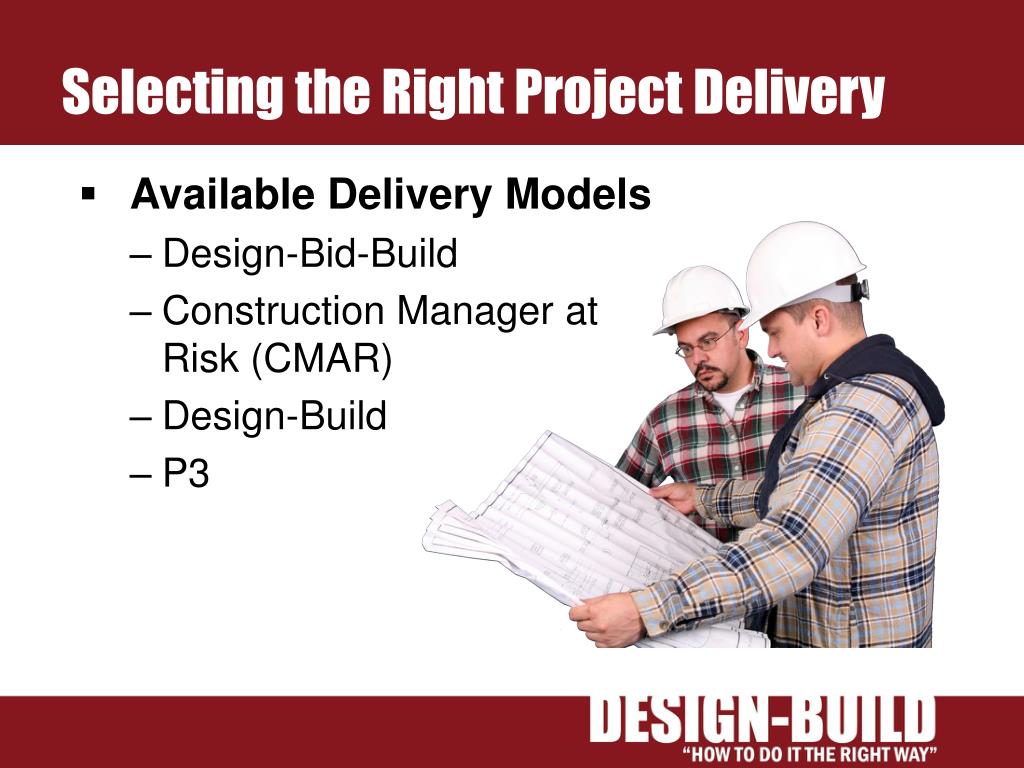 Selecting the Right Project Delivery

▪ Available Delivery Models
– Design-Bid-Build
– Construction Manager at Risk (CMAR)
– Design-Build
– P3

DESIGN-BUILD
"HOW TO DO IT THE RIGHT WAY"